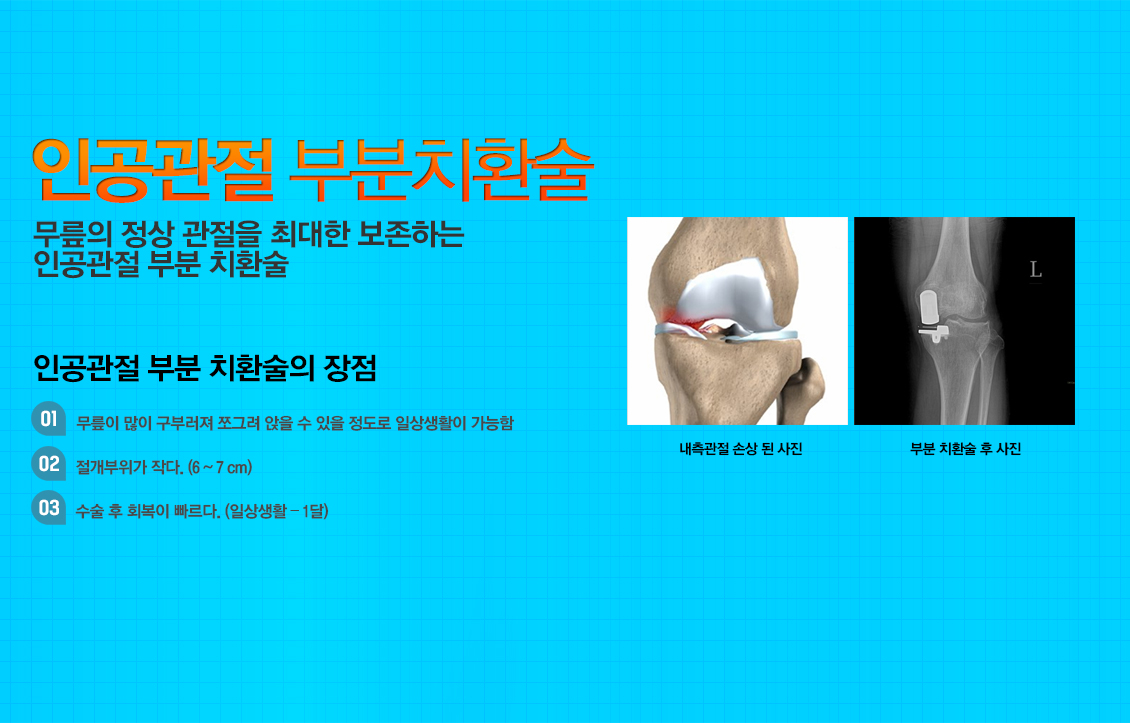 인공관절 부분치환술

무릎의 정상 관절을 최대한 보존하는 인공관절 부분 치환술

인공관절 부분 치환술의 장점

01 무릎이 많이 구부러져 쪼그려 앉을 수 있을 정도로 일상생활이 가능함

02 절개부위가 작다. (6 ~ 7 cm)

03 수술 후 회복이 빠르다. (일상생활 – 1달)

L

내측관절 손상 된 사진

부분 치환술 후 사진